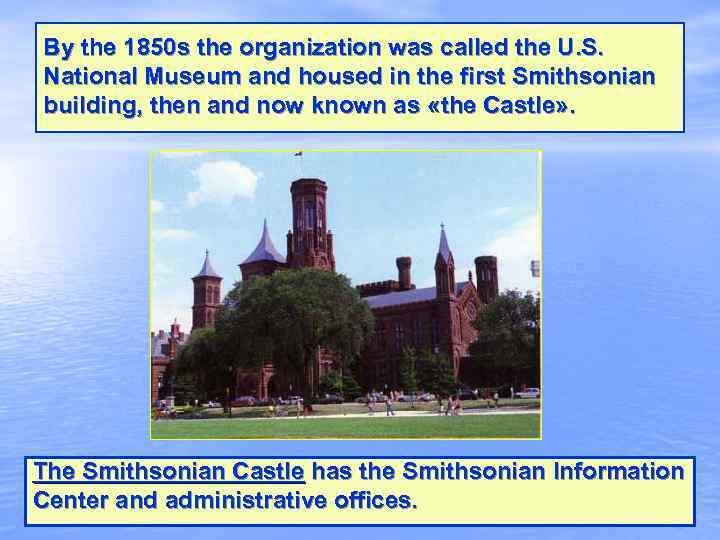 By the 1850s the organization was called the U.S. National Museum and housed in the first Smithsonian building, then and now known as «the Castle».

The Smithsonian Castle has the Smithsonian Information Center and administrative offices.